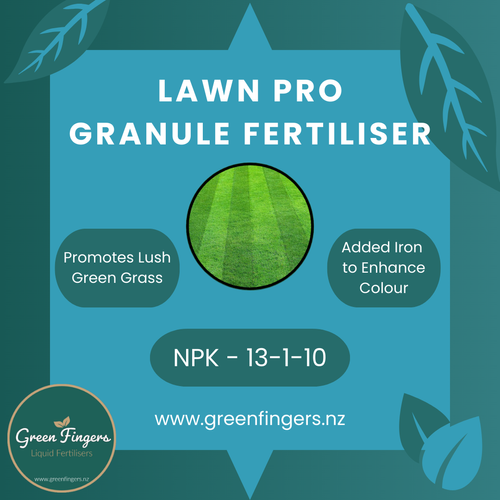 LAWN PRO
GRANULE FERTILISER

Promotes Lush Green Grass

Added Iron to Enhance Colour

NPK - 13-1-10

www.greenfingers.nz

Green Fingers
Liquid Fertilisers
www.greenfingers.nz